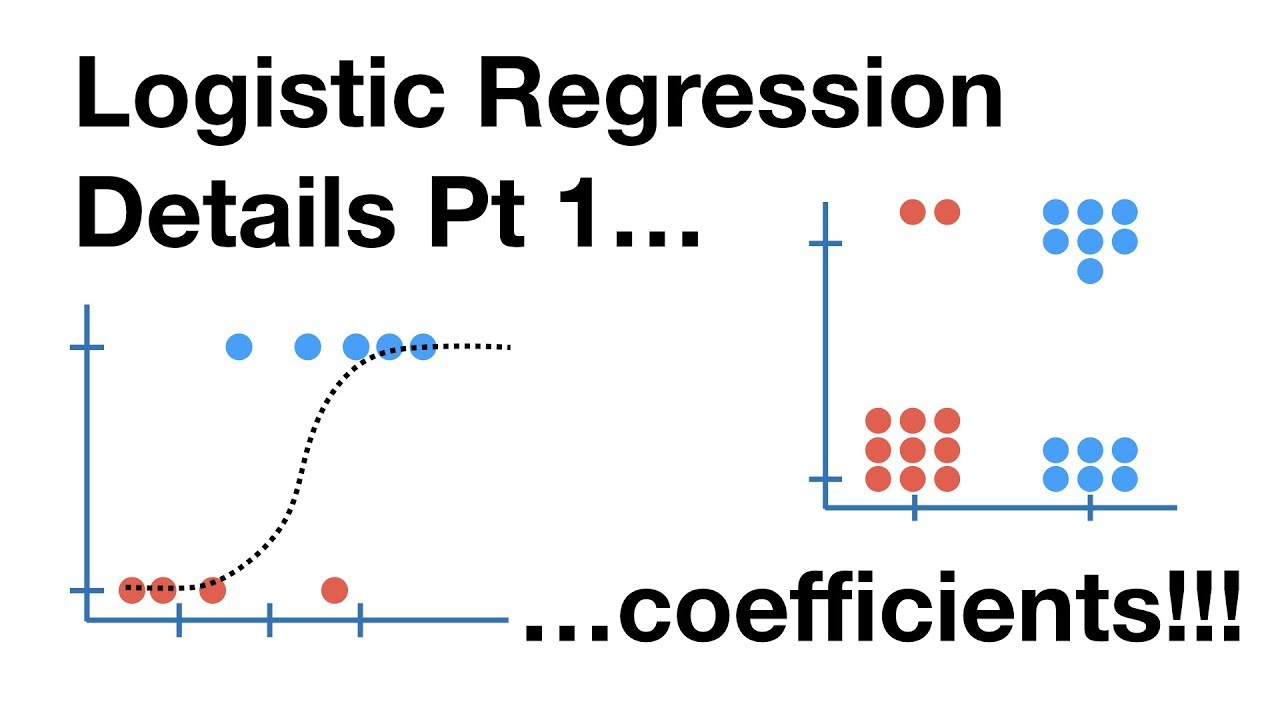 Logistic Regression
Details Pt 1…

…coefficients!!!